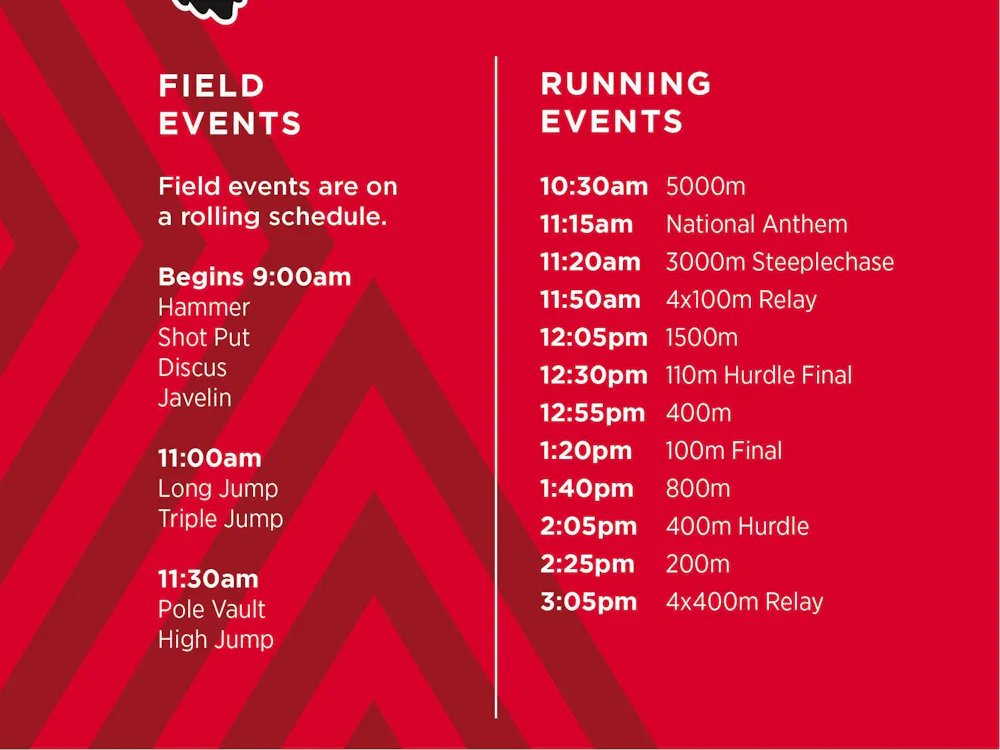 FIELD EVENTS

Field events are on a rolling schedule.

Begins 9:00am
Hammer
Shot Put
Discus
Javelin

11:00am
Long Jump
Triple Jump

11:30am
Pole Vault
High Jump

RUNNING EVENTS

10:30am 5000m
11:15am National Anthem
11:20am 3000m Steeplechase
11:50am 4x100m Relay
12:05pm 1500m
12:30pm 110m Hurdle Final
12:55pm 400m
1:20pm 100m Final
1:40pm 800m
2:05pm 400m Hurdle
2:25pm 200m
3:05pm 4x400m Relay